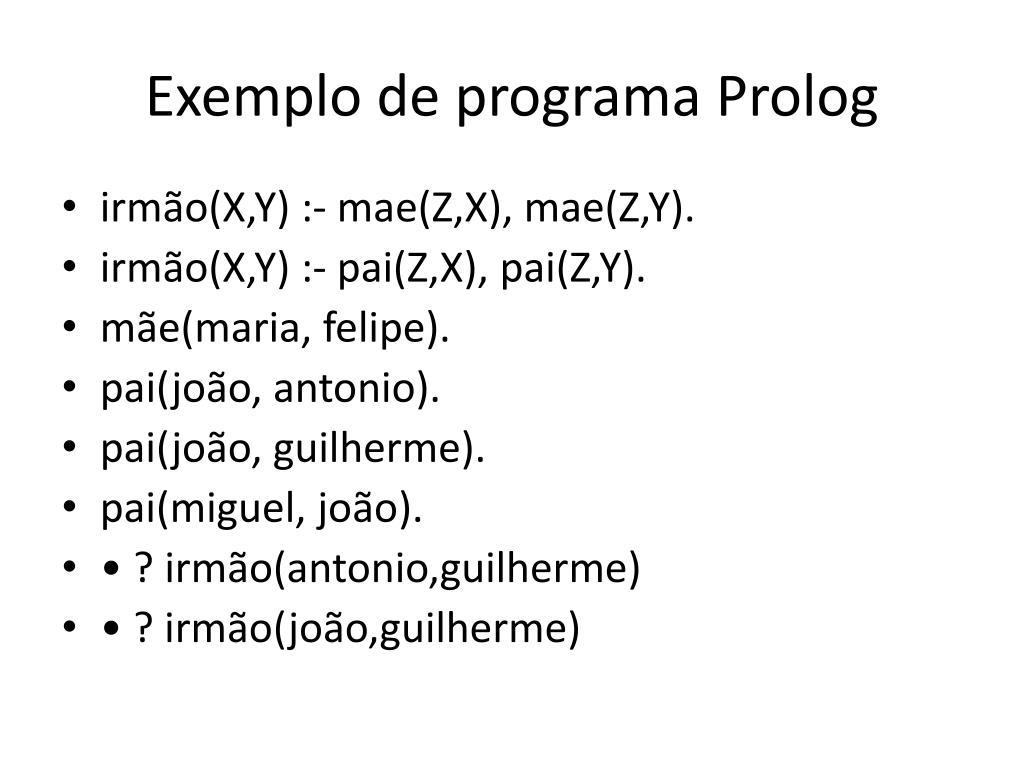 Exemplo de programa Prolog

• irmão(X,Y) :- mae(Z,X), mae(Z,Y).
• irmão(X,Y) :- pai(Z,X), pai(Z,Y).
• mãe(maria, felipe).
• pai(joão, antonio).
• pai(joão, guilherme).
• pai(miguel, joão).
• • ? irmão(antonio,guilherme)
• • ? irmão(joão,guilherme)